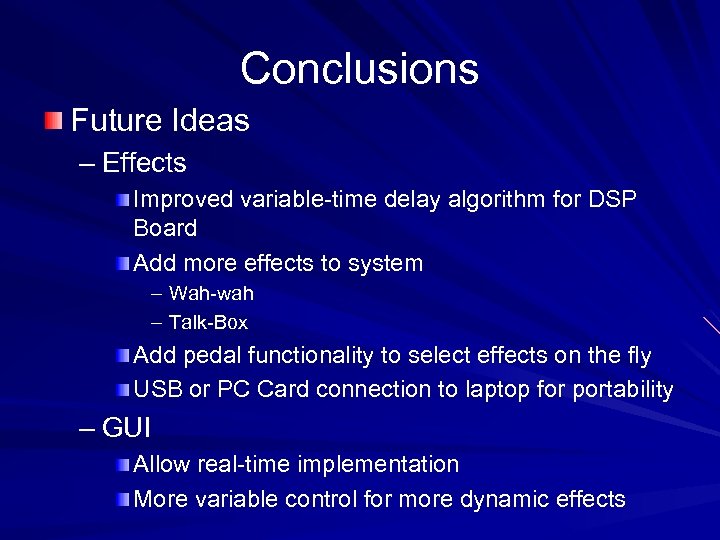 Conclusions

Future Ideas

– Effects

Improved variable-time delay algorithm for DSP Board

Add more effects to system

– Wah-wah

– Talk-Box

Add pedal functionality to select effects on the fly

USB or PC Card connection to laptop for portability

– GUI

Allow real-time implementation

More variable control for more dynamic effects